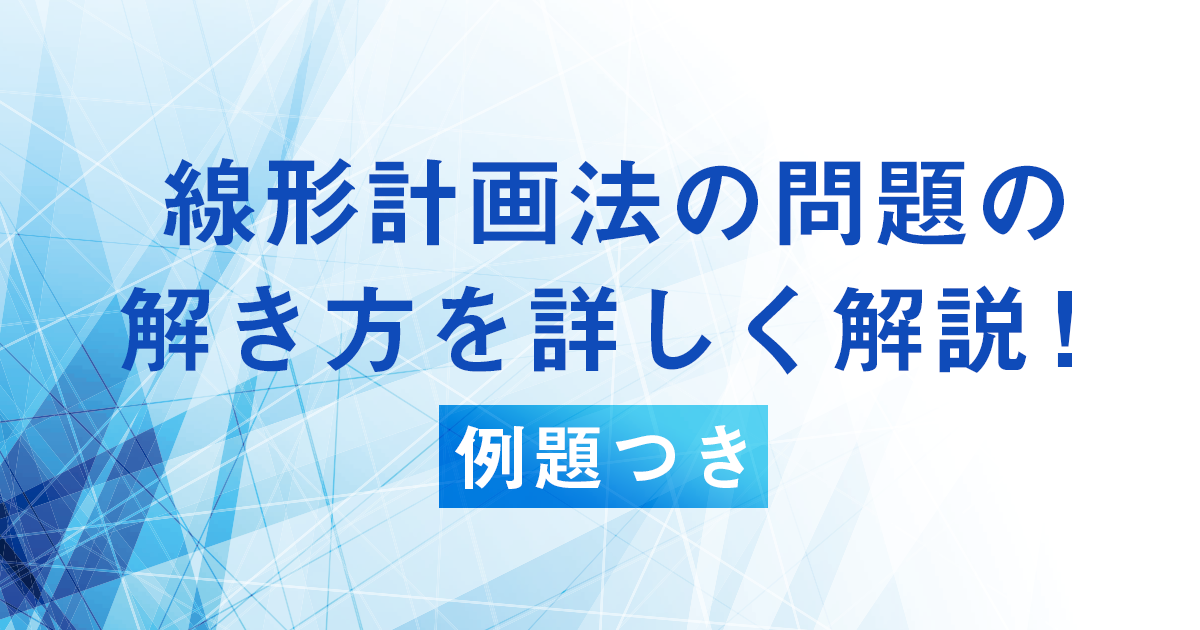 線形計画法の問題の解き方を詳しく解説！

例題つき